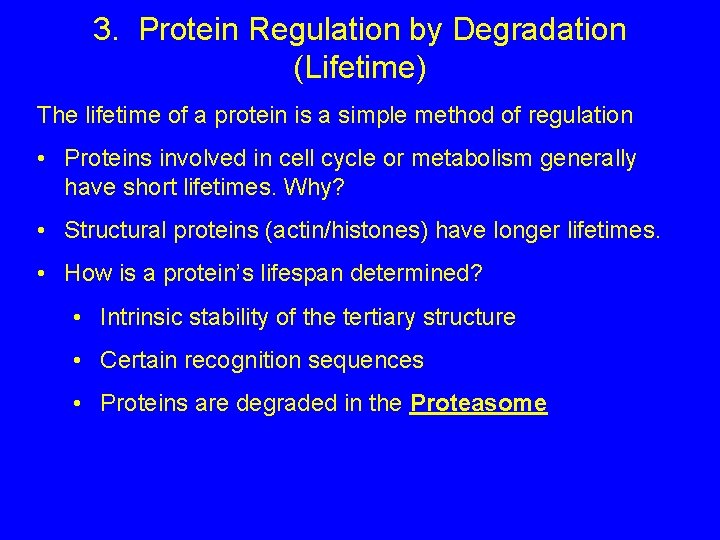 3. Protein Regulation by Degradation (Lifetime)

The lifetime of a protein is a simple method of regulation

• Proteins involved in cell cycle or metabolism generally have short lifetimes. Why?

• Structural proteins (actin/histones) have longer lifetimes.

• How is a protein's lifespan determined?

• Intrinsic stability of the tertiary structure

• Certain recognition sequences

• Proteins are degraded in the Proteasome